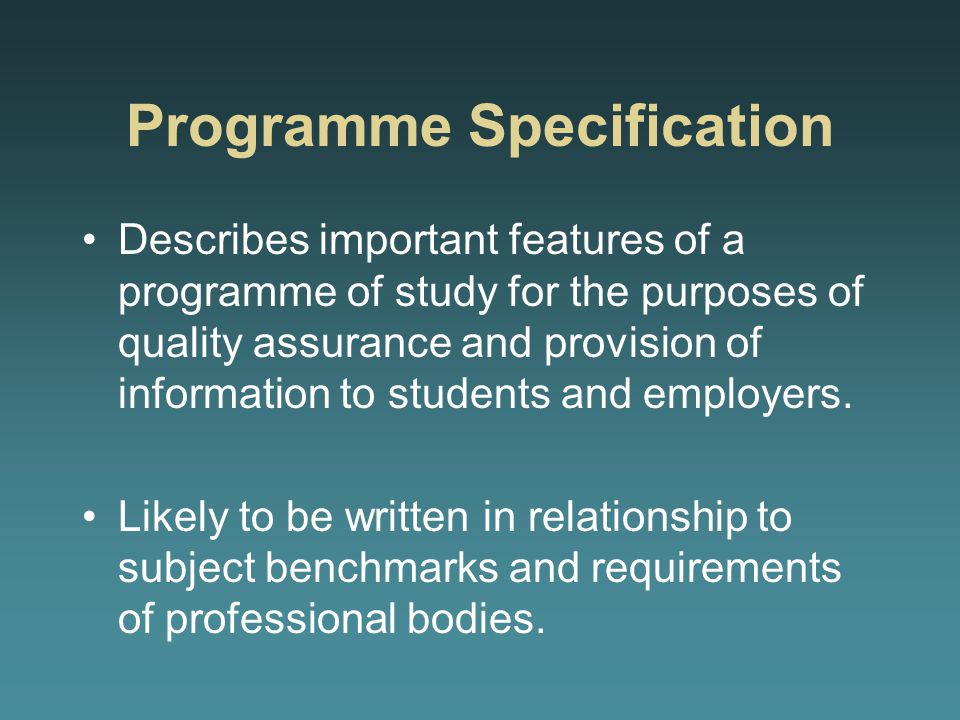 Programme Specification

• Describes important features of a programme of study for the purposes of quality assurance and provision of information to students and employers.

• Likely to be written in relationship to subject benchmarks and requirements of professional bodies.